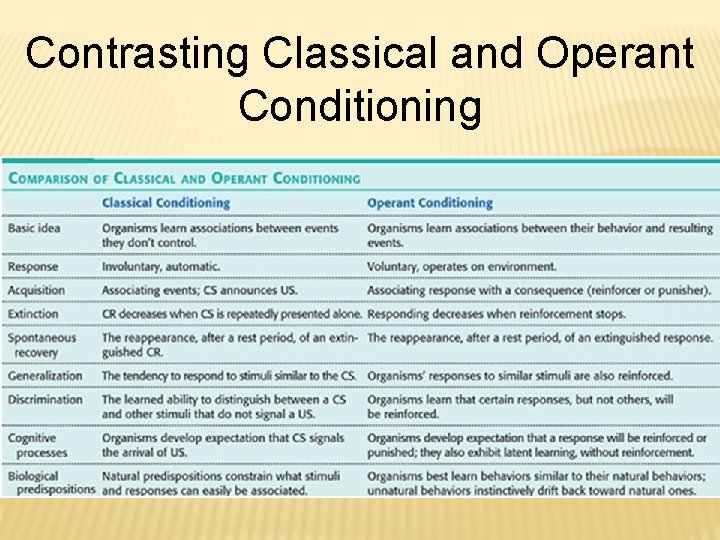 Contrasting Classical and Operant Conditioning

COMPARISON OF CLASSICAL AND OPERANT CONDITIONING

| | Classical Conditioning | Operant Conditioning |
|---|---|---|
| Basic idea | Organisms learn associations between events they don't control. | Organisms learn associations between their behavior and resulting events. |
| Response | Involuntary, automatic. | Voluntary, operates on environment. |
| Acquisition | Associating events; CS announces US. | Associating response with a consequence (reinforcer or punisher). |
| Extinction | CR decreases when CS is repeatedly presented alone. | Responding decreases when reinforcement stops. |
| Spontaneous recovery | The reappearance, after a rest period, of an extinguished CR. | The reappearance, after a rest period, of an extinguished response. |
| Generalization | The tendency to respond to stimuli similar to the CS. | Organisms' responses to similar stimuli are also reinforced. |
| Discrimination | The learned ability to distinguish between a CS and other stimuli that do not signal a US. | Organisms learn that certain responses, but not others, will be reinforced. |
| Cognitive processes | Organisms develop expectation that CS signals the arrival of US. | Organisms develop expectation that a response will be reinforced or punished; they also exhibit latent learning, without reinforcement. |
| Biological predispositions | Natural predispositions constrain what stimuli and responses can easily be associated. | Organisms best learn behaviors similar to their natural behaviors; unnatural behaviors instinctively drift back toward natural ones. |